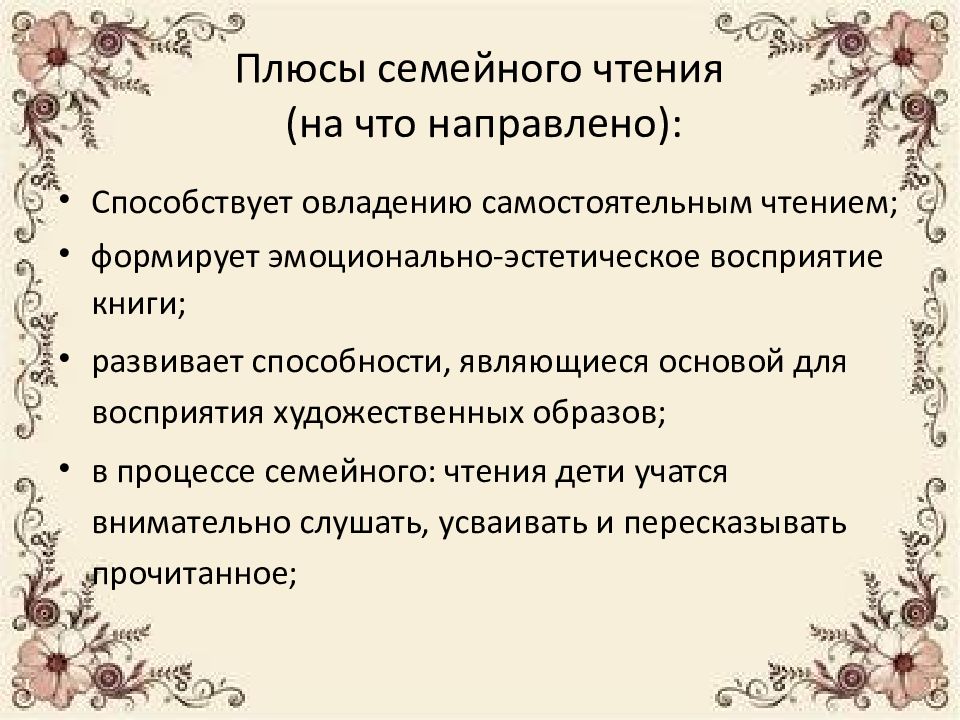 Плюсы семейного чтения
(на что направлено):

• Способствует овладению самостоятельным чтением;
• формирует эмоционально-эстетическое восприятие книги;
• развивает способности, являющиеся основой для восприятия художественных образов;
• в процессе семейного: чтения дети учатся внимательно слушать, усваивать и пересказывать прочитанное;